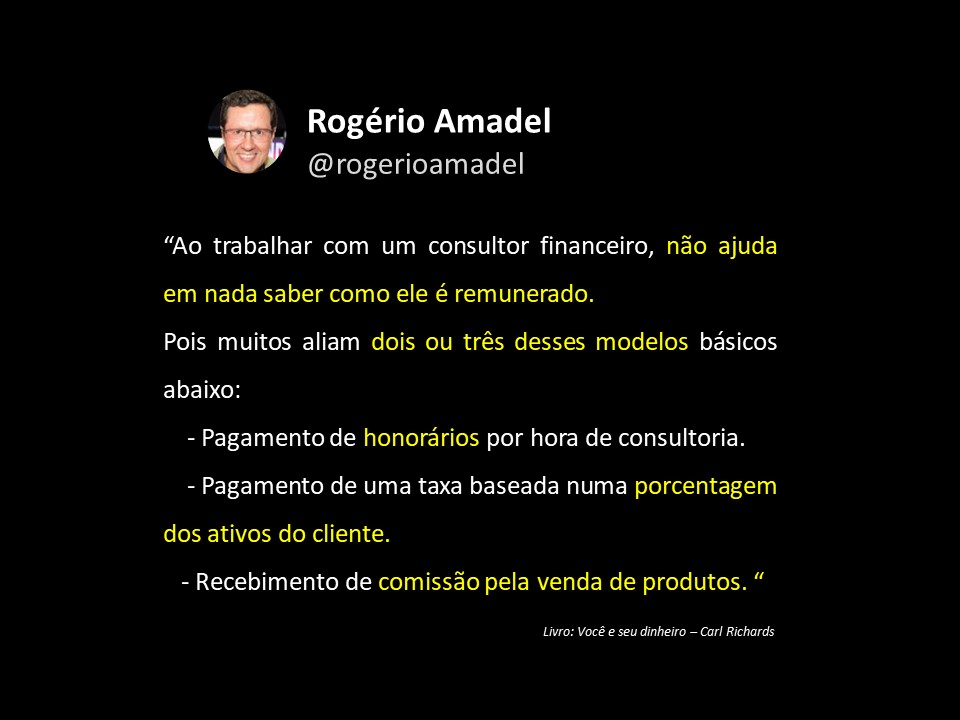 Rogério Amadel
@rogerioamadel

“Ao trabalhar com um consultor financeiro, não ajuda em nada saber como ele é remunerado.
Pois muitos aliam dois ou três desses modelos básicos abaixo:

- Pagamento de honorários por hora de consultoria.

- Pagamento de uma taxa baseada numa porcentagem dos ativos do cliente.

- Recebimento de comissão pela venda de produtos. “

Livro: Você e seu dinheiro – Carl Richards